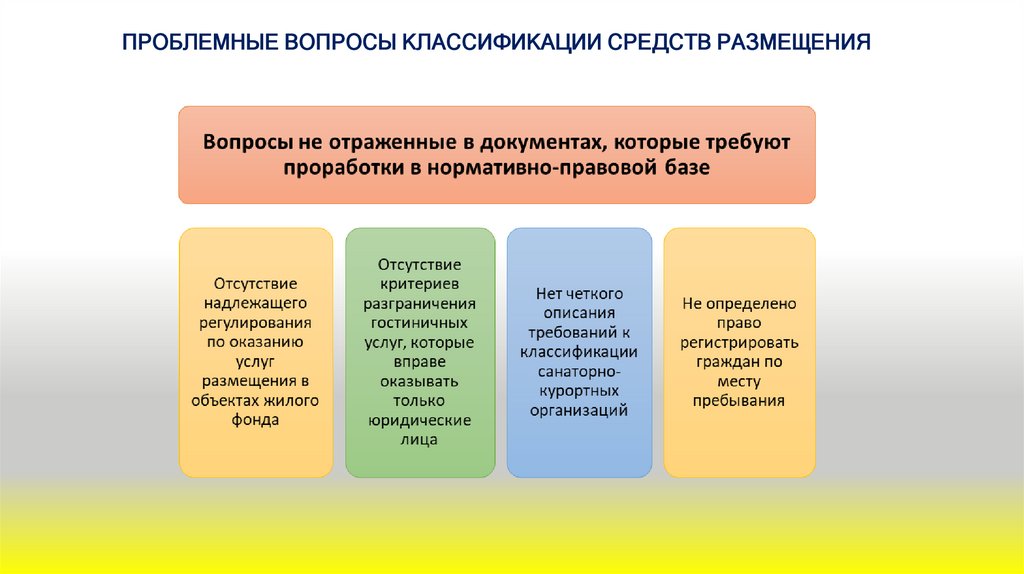 ПРОБЛЕМНЫЕ ВОПРОСЫ КЛАССИФИКАЦИИ СРЕДСТВ РАЗМЕЩЕНИЯ

Вопросы не отраженные в документах, которые требуют проработки в нормативно-правовой базе

Отсутствие надлежащего регулирования по оказанию услуг размещения в объектах жилого фонда

Отсутствие критериев разграничения гостиничных услуг, которые вправе оказывать только юридические лица

Нет четкого описания требований к классификации санаторно-курортных организаций

Не определено право регистрировать граждан по месту пребывания